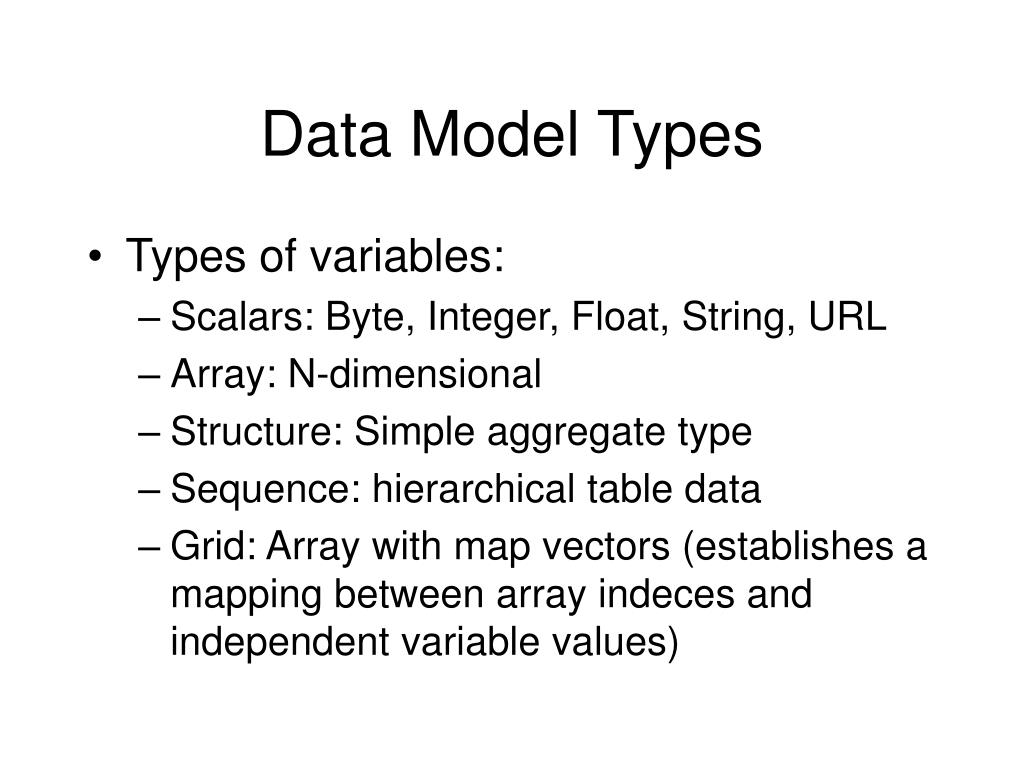 Data Model Types

• Types of variables:
– Scalars: Byte, Integer, Float, String, URL
– Array: N-dimensional
– Structure: Simple aggregate type
– Sequence: hierarchical table data
– Grid: Array with map vectors (establishes a mapping between array indeces and independent variable values)